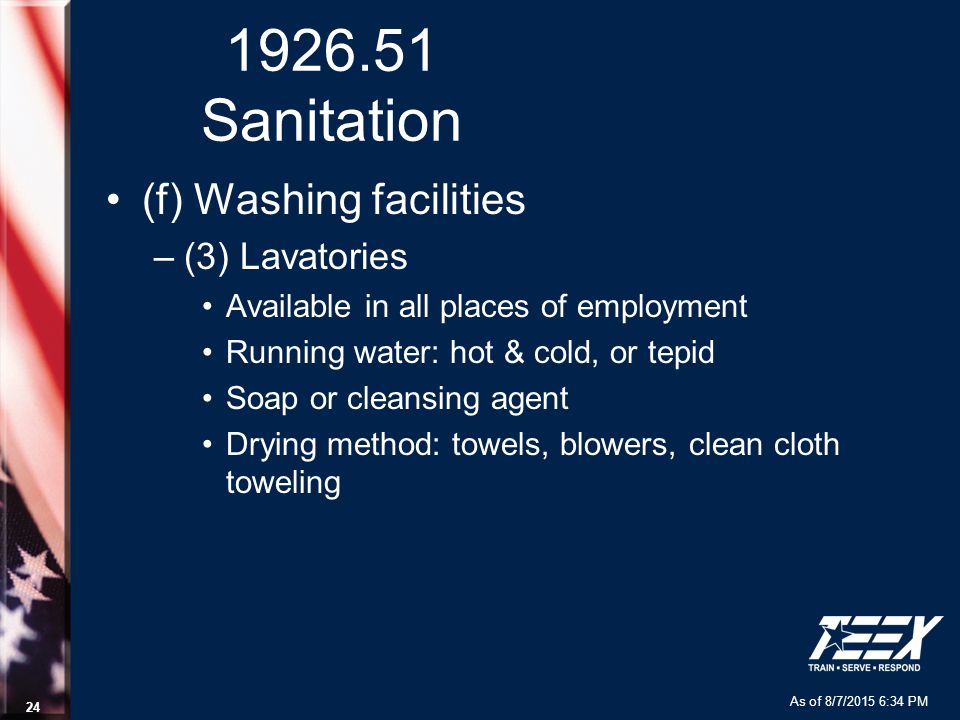 1926.51
Sanitation

• (f) Washing facilities
– (3) Lavatories
• Available in all places of employment
• Running water: hot & cold, or tepid
• Soap or cleansing agent
• Drying method: towels, blowers, clean cloth toweling

TEEX
TRAIN • SERVE • RESPOND

24

As of 8/7/2015 6:34 PM